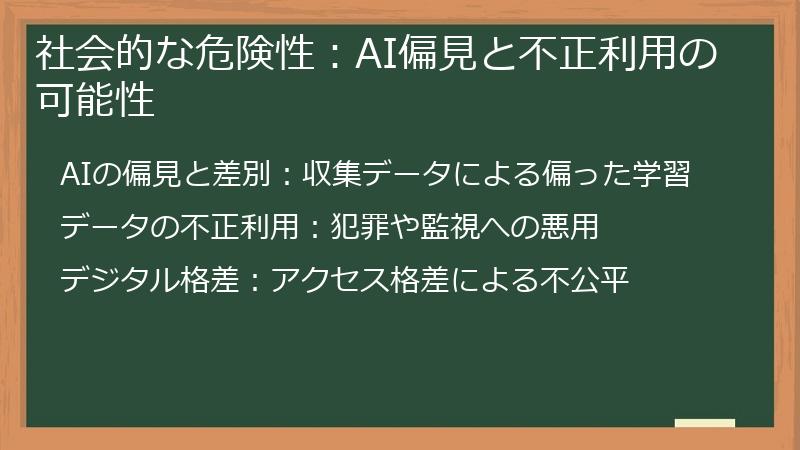 社会的な危険性：AI偏見と不正利用の可能性

AIの偏見と差別：収集データによる偏った学習

データの不正利用：犯罪や監視への悪用

デジタル格差：アクセス格差による不公平